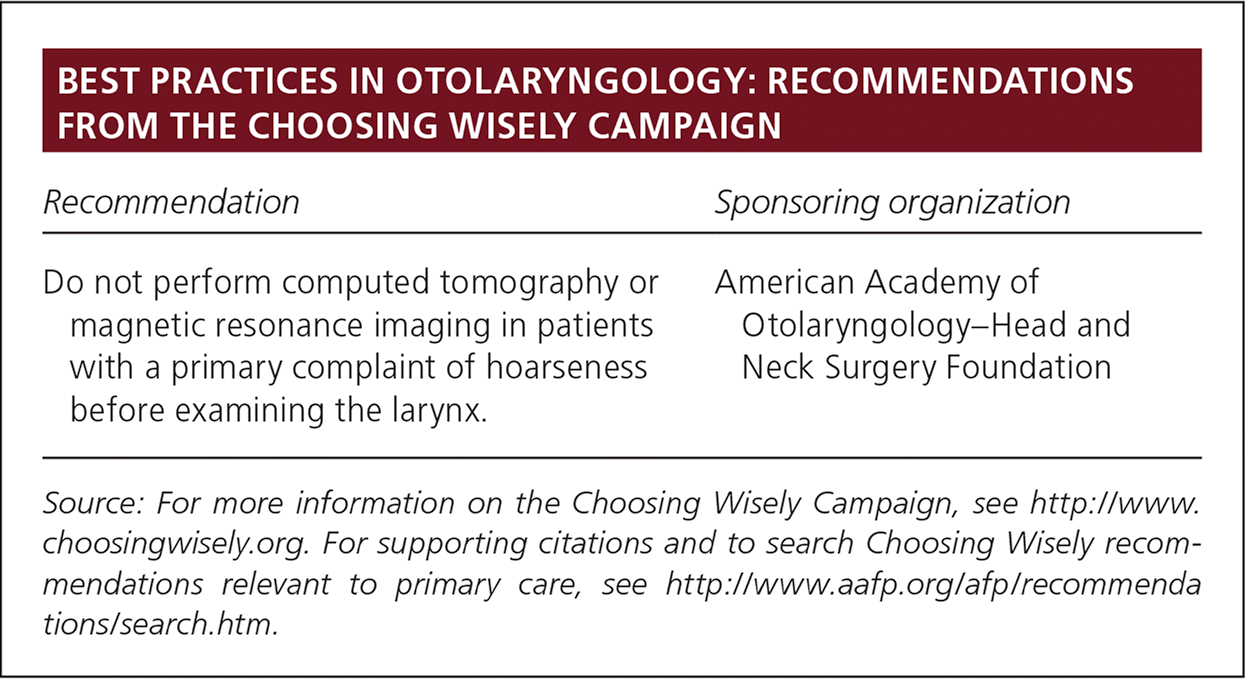 BEST PRACTICES IN OTOLARYNGOLOGY: RECOMMENDATIONS FROM THE CHOOSING WISELY CAMPAIGN

| Recommendation | Sponsoring organization |
|---|---|
| Do not perform computed tomography or magnetic resonance imaging in patients with a primary complaint of hoarseness before examining the larynx. | American Academy of Otolaryngology–Head and Neck Surgery Foundation |

Source: For more information on the Choosing Wisely Campaign, see http://www.choosingwisely.org. For supporting citations and to search Choosing Wisely recommendations relevant to primary care, see http://www.aafp.org/afp/recommendations/search.htm.